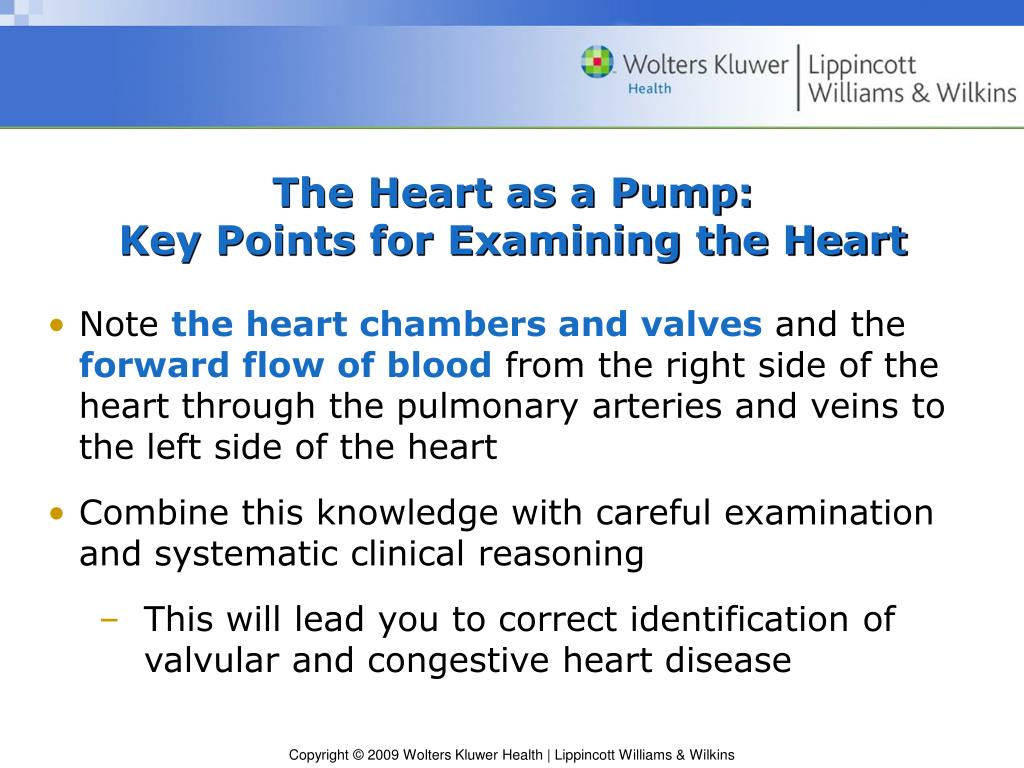 Wolters Kluwer Health | Lippincott Williams & Wilkins

The Heart as a Pump:
Key Points for Examining the Heart

• Note the heart chambers and valves and the forward flow of blood from the right side of the heart through the pulmonary arteries and veins to the left side of the heart

• Combine this knowledge with careful examination and systematic clinical reasoning

– This will lead you to correct identification of valvular and congestive heart disease

Copyright © 2009 Wolters Kluwer Health | Lippincott Williams & Wilkins